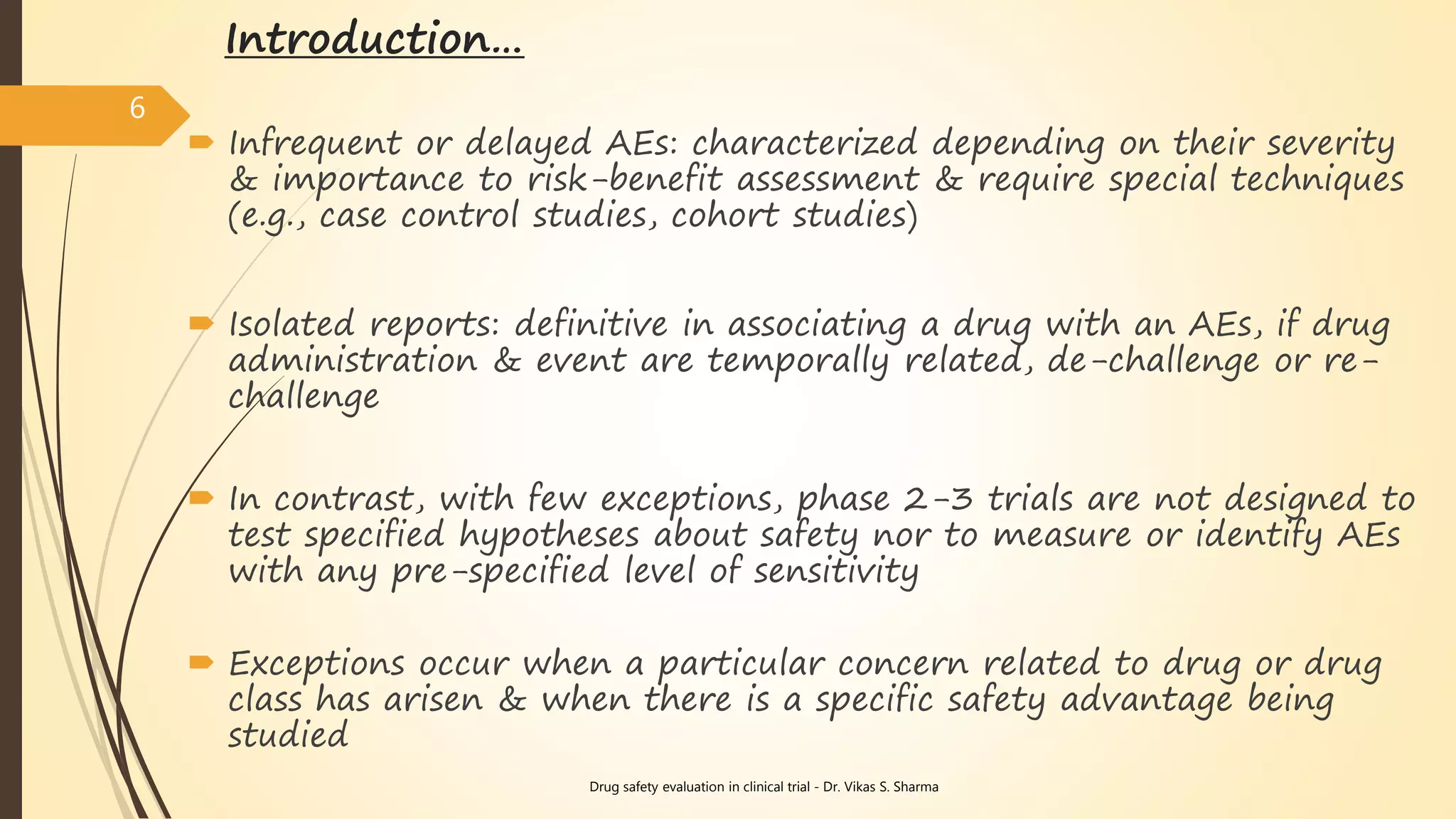 Introduction…

6

Infrequent or delayed AEs: characterized depending on their severity & importance to risk-benefit assessment & require special techniques (e.g., case control studies, cohort studies)

Isolated reports: definitive in associating a drug with an AEs, if drug administration & event are temporally related, de-challenge or re-challenge

In contrast, with few exceptions, phase 2-3 trials are not designed to test specified hypotheses about safety nor to measure or identify AEs with any pre-specified level of sensitivity

Exceptions occur when a particular concern related to drug or drug class has arisen & when there is a specific safety advantage being studied

Drug safety evaluation in clinical trial - Dr. Vikas S. Sharma